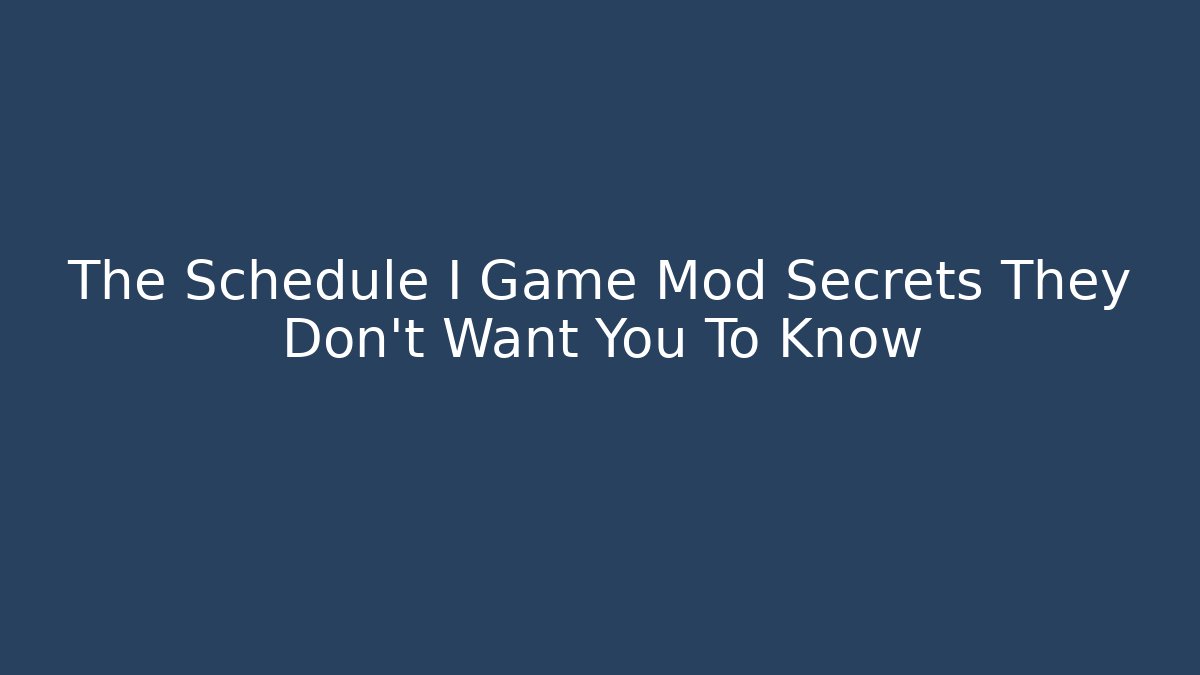 The Schedule I Game Mod Secrets They Don't Want You To Know